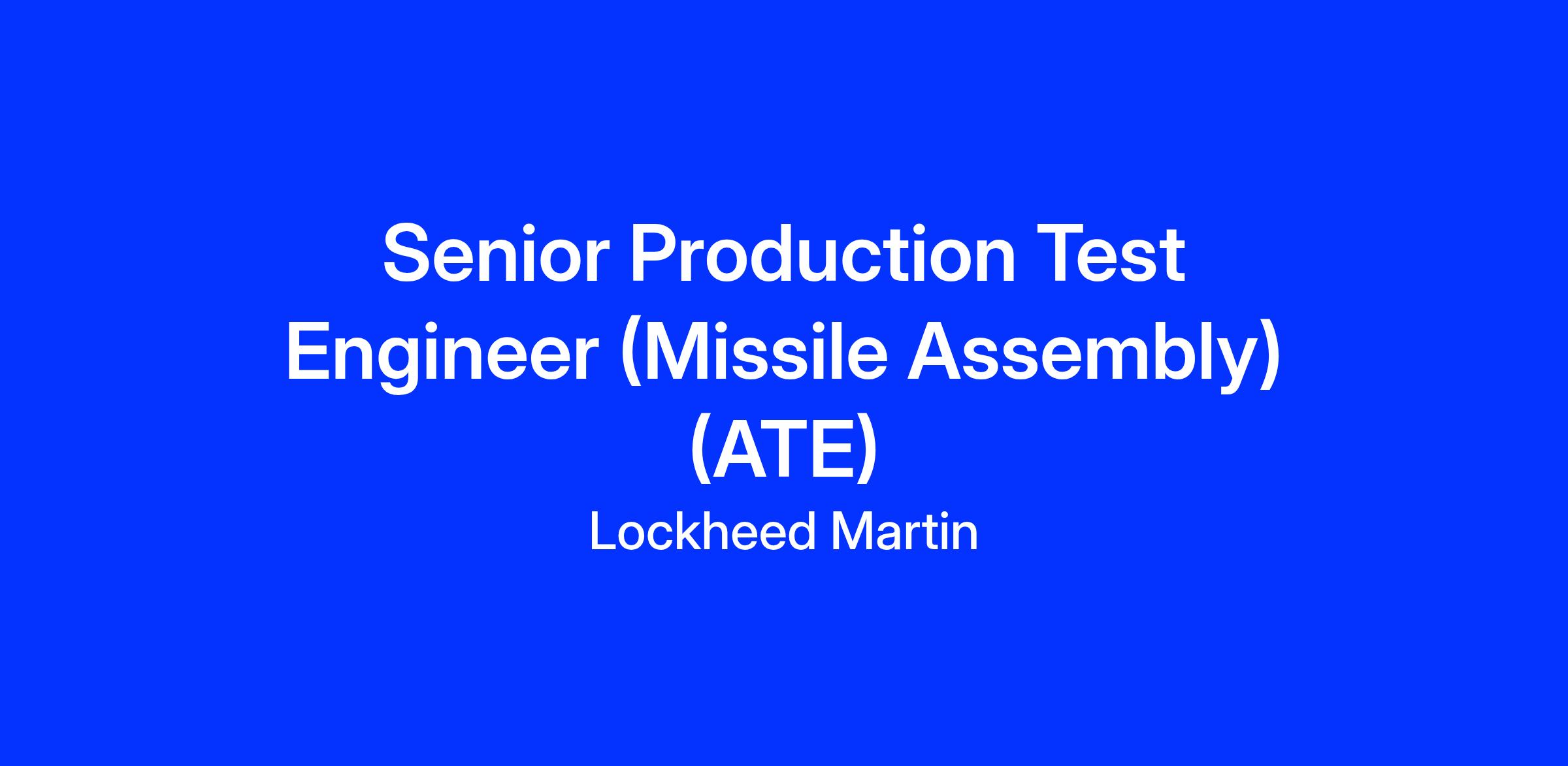 Senior Production Test Engineer (Missile Assembly) (ATE)

Lockheed Martin